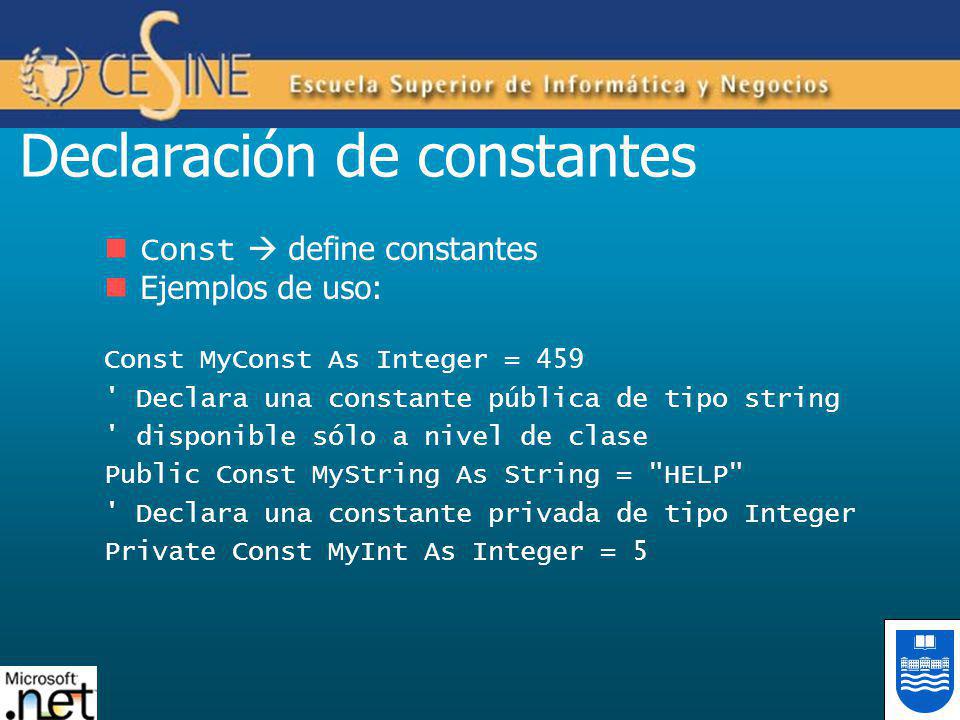 CESINE Escuela Superior de Informática y Negocios

Declaración de constantes

Const → define constantes
Ejemplos de uso:

Const MyConst As Integer = 459
' Declara una constante pública de tipo string
' disponible sólo a nivel de clase
Public Const MyString As String = "HELP"
' Declara una constante privada de tipo Integer
Private Const MyInt As Integer = 5

Microsoft .net